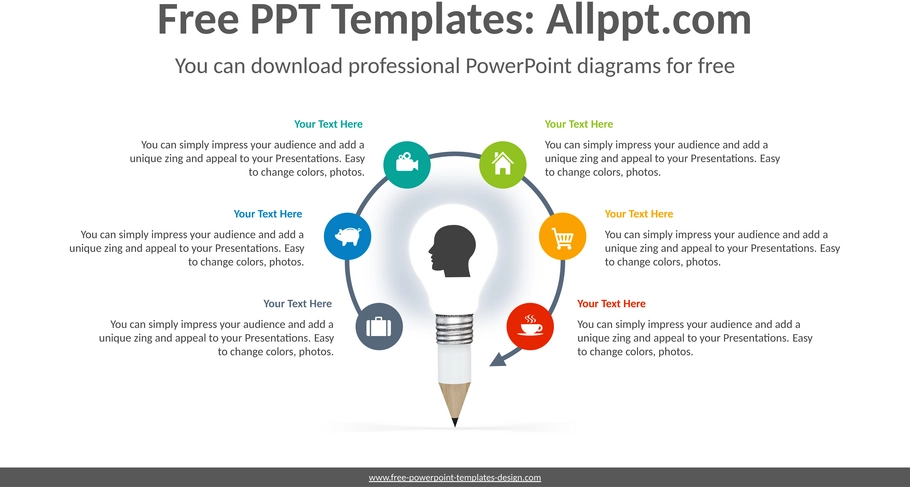 Free PPT Templates: Allppt.com

You can download professional PowerPoint diagrams for free

Your Text Here

You can simply impress your audience and add a unique zing and appeal to your Presentations. Easy to change colors, photos.

Your Text Here

You can simply impress your audience and add a unique zing and appeal to your Presentations. Easy to change colors, photos.

Your Text Here

You can simply impress your audience and add a unique zing and appeal to your Presentations. Easy to change colors, photos.

Your Text Here

You can simply impress your audience and add a unique zing and appeal to your Presentations. Easy to change colors, photos.

Your Text Here

You can simply impress your audience and add a unique zing and appeal to your Presentations. Easy to change colors, photos.

Your Text Here

You can simply impress your audience and add a unique zing and appeal to your Presentations. Easy to change colors, photos.

www.free-powerpoint-templates-design.com